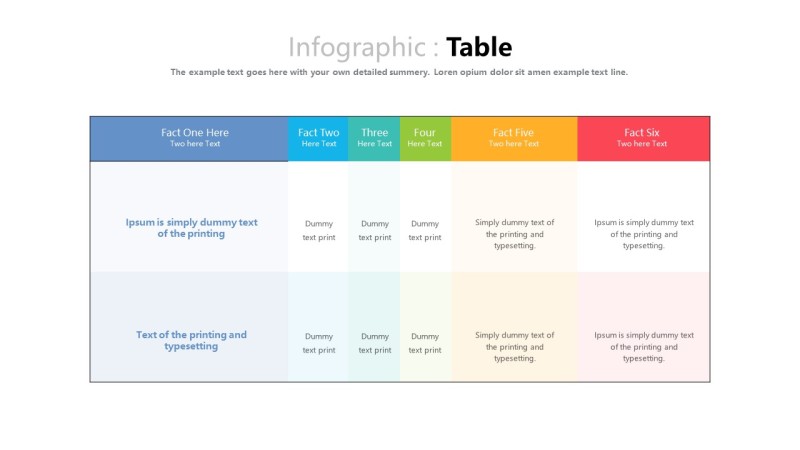 Infographic : Table

The example text goes here with your own detailed summery. Loren opium dolor sit amen example text line.

| Fact One Here Two here Text | Fact Two Here Text | Three Here Text | Four Here Text | Fact Five Two here Text | Fact Six Two here Text |
|---|---|---|---|---|---|
| Ipsum is simply dummy text of the printing | Dummy text print | Dummy text print | Dummy text print | Simply dummy text of the printing and typesetting. | Ipsum is simply dummy text of the printing and typesetting. |
| Text of the printing and typesetting | Dummy text print | Dummy text print | Dummy text print | Simply dummy text of the printing and typesetting. | Ipsum is simply dummy text of the printing and typesetting. |